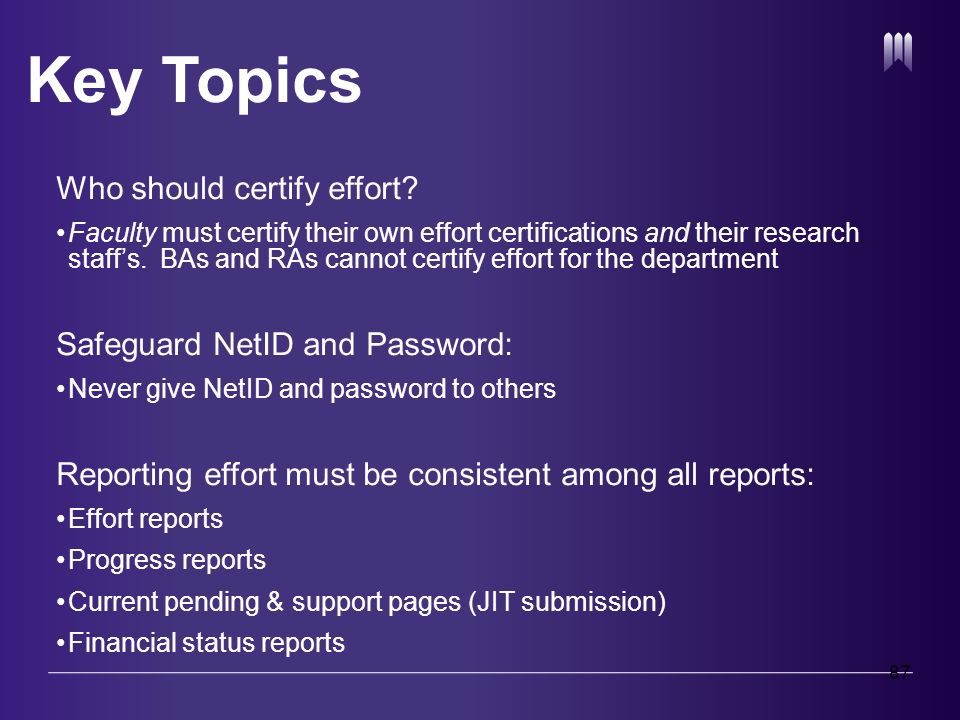 Key Topics

Who should certify effort?

• Faculty must certify their own effort certifications and their research staff's. BAs and RAs cannot certify effort for the department

Safeguard NetID and Password:

• Never give NetID and password to others

Reporting effort must be consistent among all reports:

• Effort reports
• Progress reports
• Current pending & support pages (JIT submission)
• Financial status reports

87